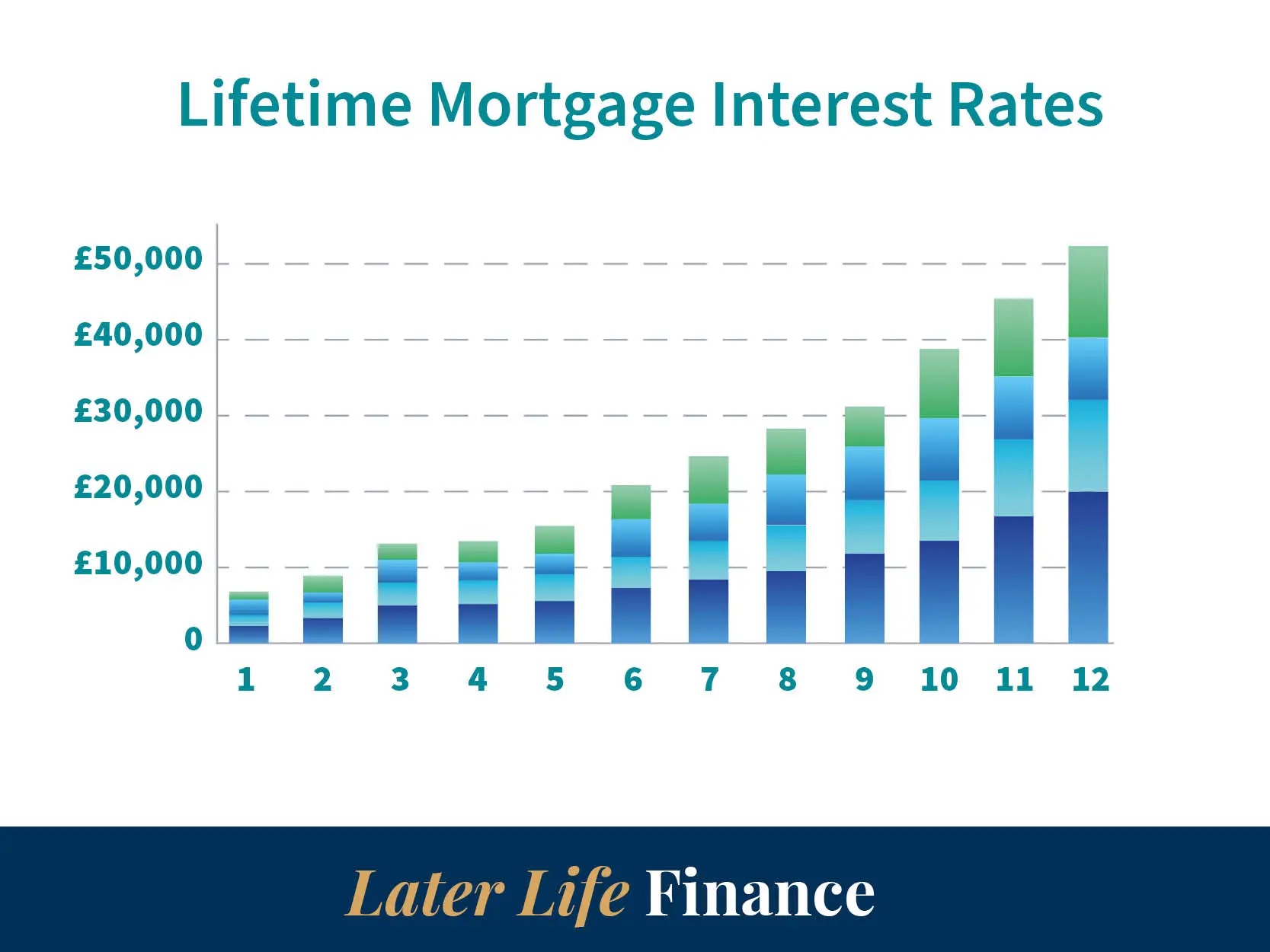 Lifetime Mortgage Interest Rates

£50,000
£40,000
£30,000
£20,000
£10,000
0

1 2 3 4 5 6 7 8 9 10 11 12

Later Life Finance